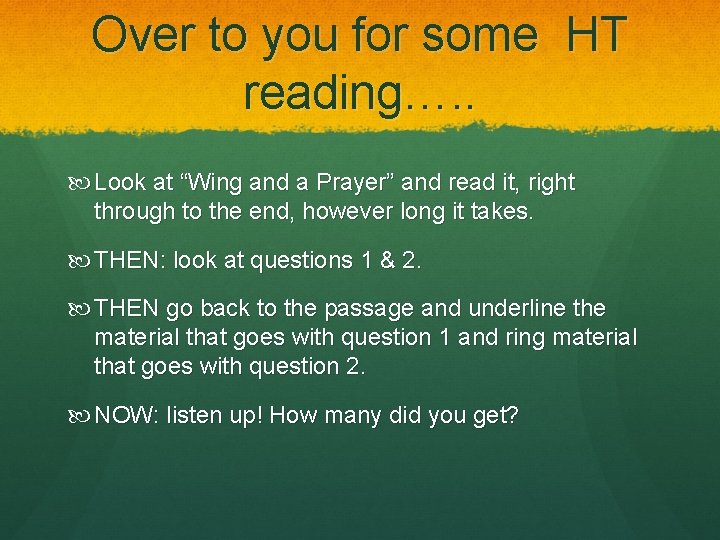 Over to you for some HT reading…..

Look at “Wing and a Prayer” and read it, right through to the end, however long it takes.

THEN: look at questions 1 & 2.

THEN go back to the passage and underline the material that goes with question 1 and ring material that goes with question 2.

NOW: listen up! How many did you get?